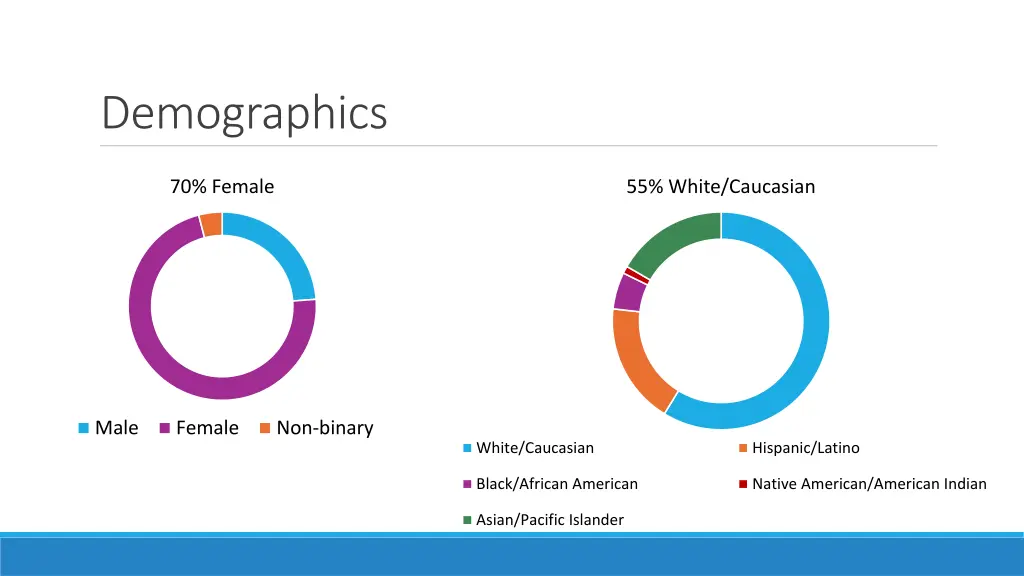 Demographics

70% Female

Male Female Non-binary

55% White/Caucasian

White/Caucasian
Hispanic/Latino
Black/African American
Native American/American Indian
Asian/Pacific Islander